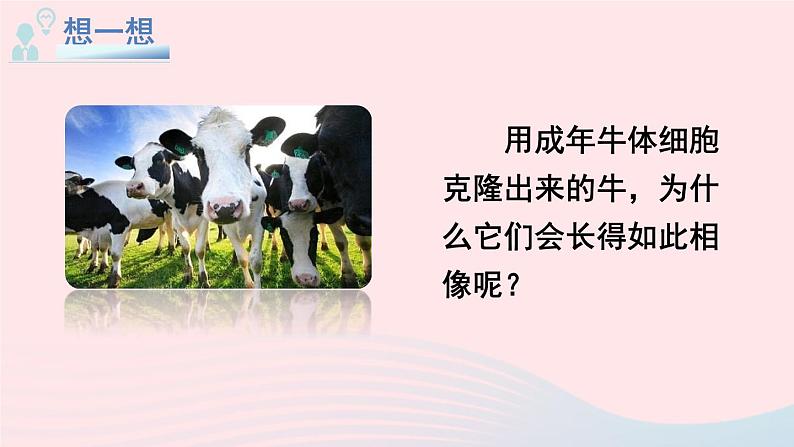 想一想

用成年牛体细胞克隆出来的牛，为什么它们会长得如此相像呢？